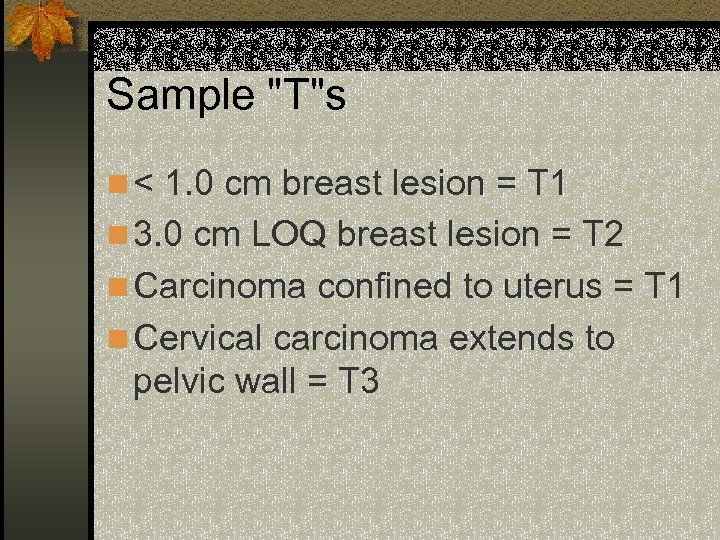 Sample "T"s

< 1.0 cm breast lesion = T1

3.0 cm LOQ breast lesion = T2

Carcinoma confined to uterus = T1

Cervical carcinoma extends to pelvic wall = T3